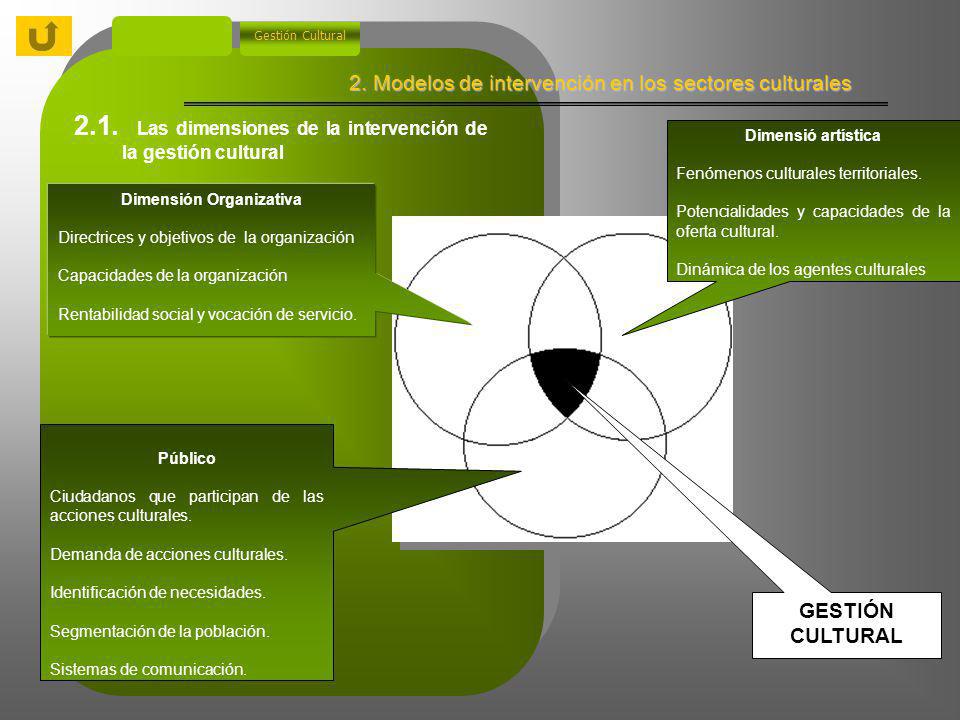 Gestión Cultural

2. Modelos de intervención en los sectores culturales

2.1. Las dimensiones de la intervención de la gestión cultural

Dimensión Organizativa

Directrices y objetivos de la organización

Capacidades de la organización

Rentabilidad social y vocación de servicio.

Dimensió artística

Fenómenos culturales territoriales.

Potencialidades y capacidades de la oferta cultural.

Dinámica de los agentes culturales

Público

Ciudadanos que participan de las acciones culturales.

Demanda de acciones culturales.

Identificación de necesidades.

Segmentación de la población.

Sistemas de comunicación.

GESTIÓN CULTURAL